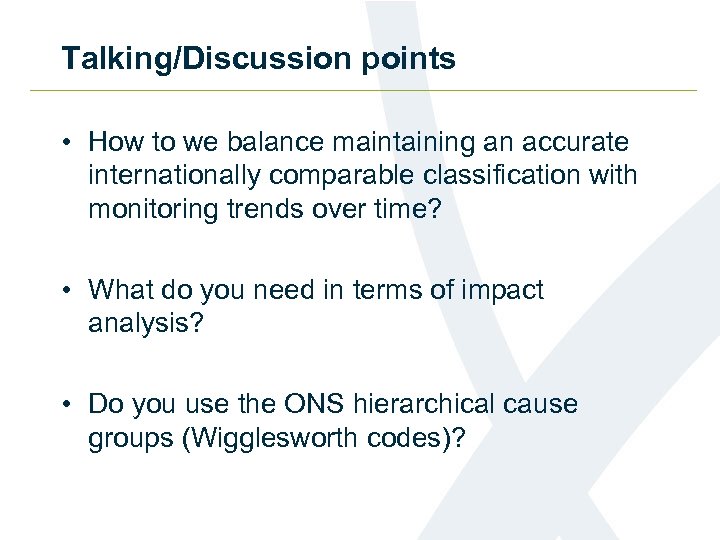 Talking/Discussion points

• How to we balance maintaining an accurate internationally comparable classification with monitoring trends over time?

• What do you need in terms of impact analysis?

• Do you use the ONS hierarchical cause groups (Wigglesworth codes)?